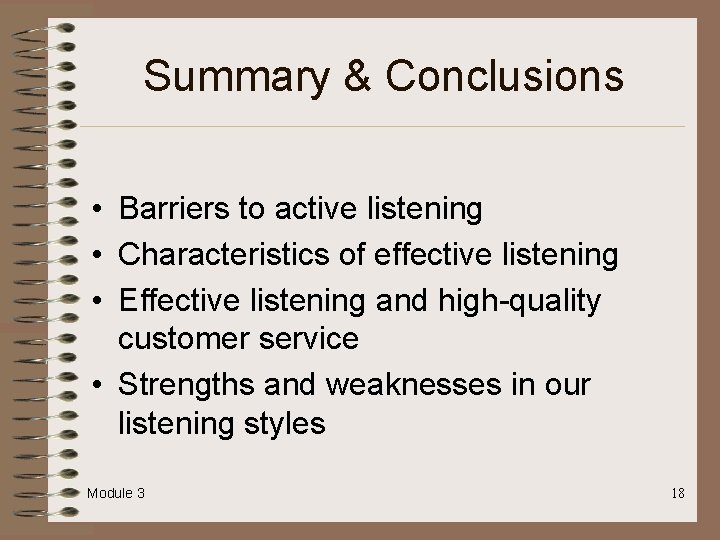 Summary & Conclusions

• Barriers to active listening
• Characteristics of effective listening
• Effective listening and high-quality customer service
• Strengths and weaknesses in our listening styles

Module 3

18